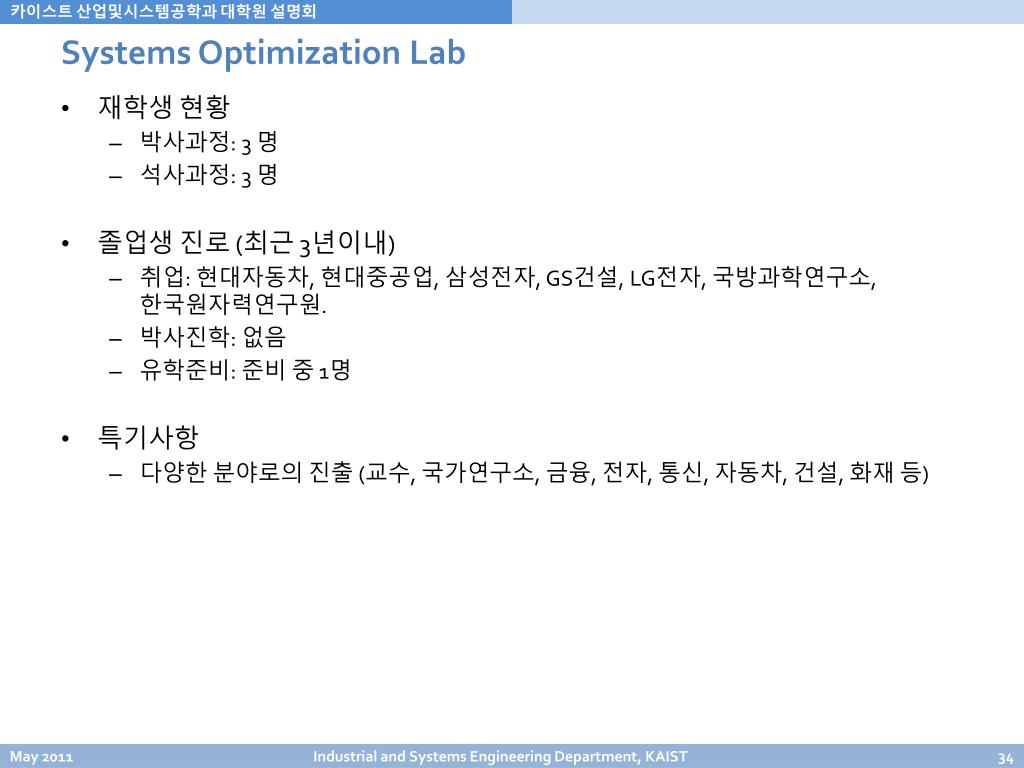 카이스트 산업및시스템공학과 대학원 설명회

Systems Optimization Lab

• 재학생 현황
 – 박사과정: 3 명
 – 석사과정: 3 명

• 졸업생 진로 (최근 3년이내)
 – 취업: 현대자동차, 현대중공업, 삼성전자, GS건설, LG전자, 국방과학연구소, 한국원자력연구원.
 – 박사진학: 없음
 – 유학준비: 준비 중 1명

• 특기사항
 – 다양한 분야로의 진출 (교수, 국가연구소, 금융, 전자, 통신, 자동차, 건설, 화재 등)

May 2011

Industrial and Systems Engineering Department, KAIST

34